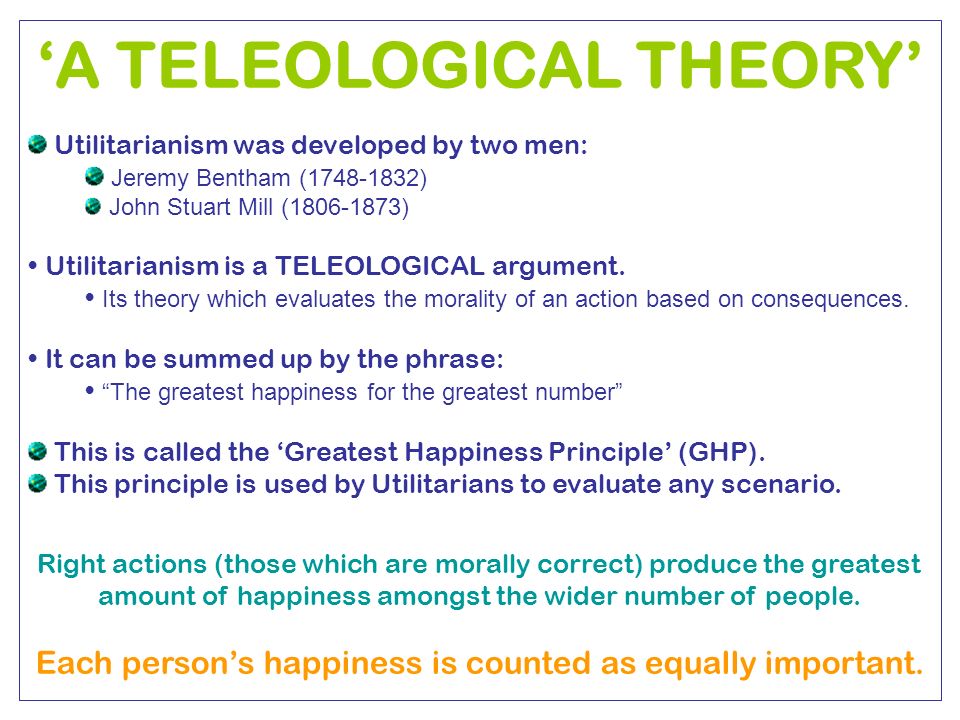 ‘A TELEOLOGICAL THEORY’

Utilitarianism was developed by two men:

Jeremy Bentham (1748-1832)

John Stuart Mill (1806-1873)

• Utilitarianism is a TELEOLOGICAL argument.

• Its theory which evaluates the morality of an action based on consequences.

• It can be summed up by the phrase:

• “The greatest happiness for the greatest number”

This is called the ‘Greatest Happiness Principle’ (GHP).

This principle is used by Utilitarians to evaluate any scenario.

Right actions (those which are morally correct) produce the greatest amount of happiness amongst the wider number of people.

Each person’s happiness is counted as equally important.